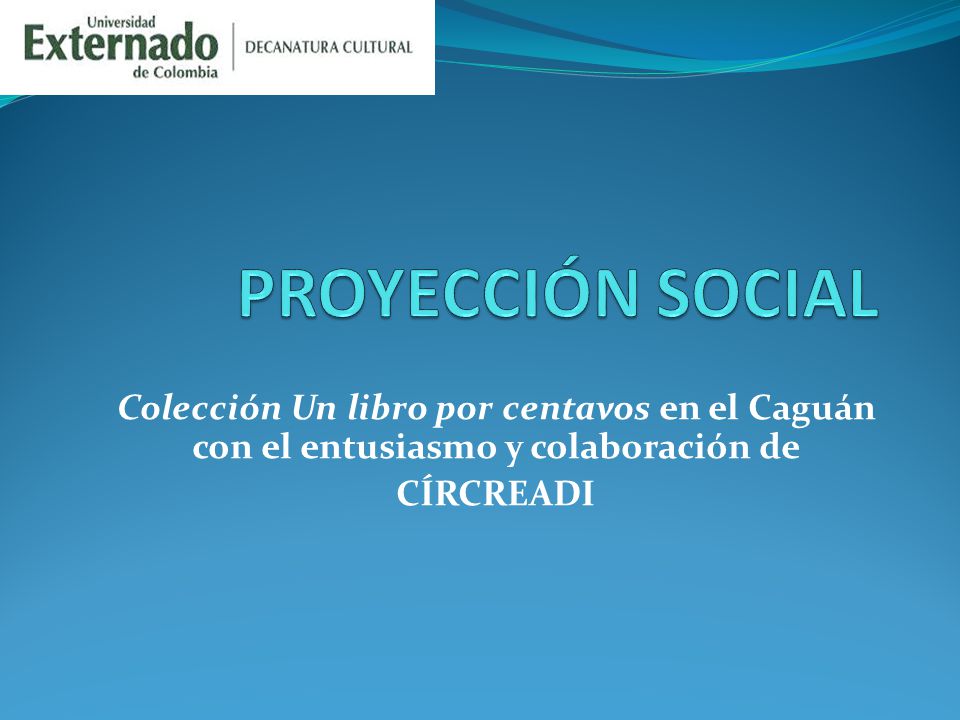 Universidad
Externado
de Colombia
DECANATURA CULTURAL

PROYECCIÓN SOCIAL

Colección Un libro por centavos en el Caguán con el entusiasmo y colaboración de

CÍRCREADI